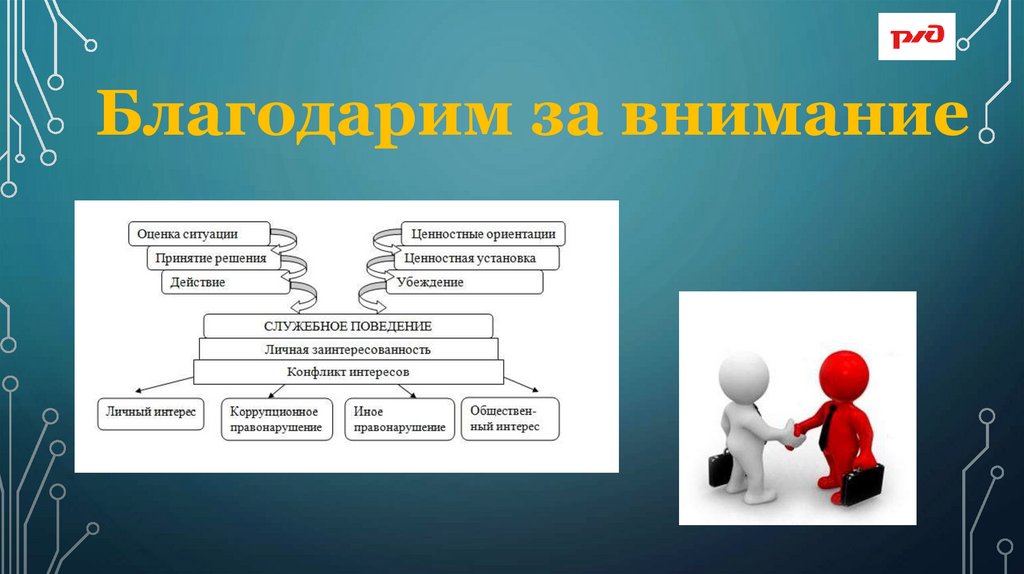 РЖД

Благодарим за внимание

Оценка ситуации
Принятие решения
Действие

Ценностные ориентации
Ценностная установка
Убеждение

СЛУЖЕБНОЕ ПОВЕДЕНИЕ
Личная заинтересованность
Конфликт интересов

Личный интерес
Коррупционное правонарушение
Иное правонарушение
Общественный интерес